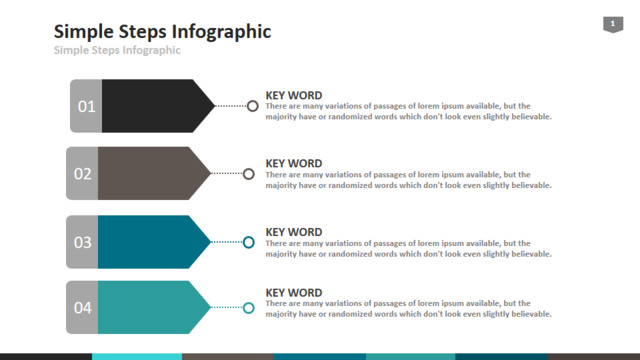 Simple Steps Infographic
Simple Steps Infographic

1

01

KEY WORD
There are many variations of passages of lorem ipsum available, but the majority have or randomized words which don't look even slightly believable.

02

KEY WORD
There are many variations of passages of lorem ipsum available, but the majority have or randomized words which don't look even slightly believable.

03

KEY WORD
There are many variations of passages of lorem ipsum available, but the majority have or randomized words which don't look even slightly believable.

04

KEY WORD
There are many variations of passages of lorem ipsum available, but the majority have or randomized words which don't look even slightly believable.